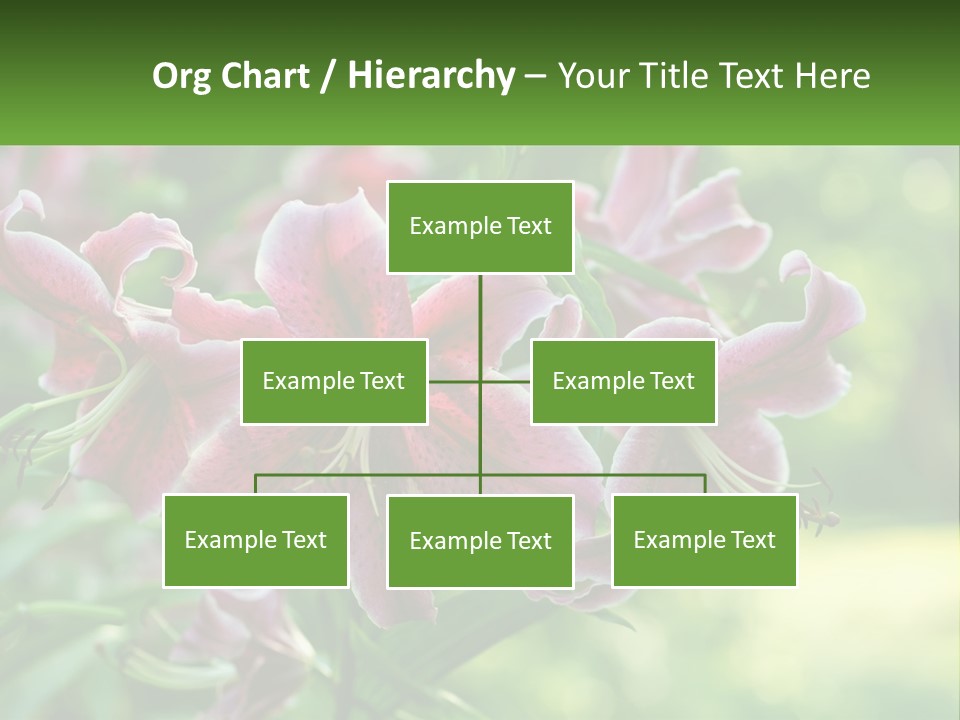 Org Chart / Hierarchy – Your Title Text Here

Example Text

Example Text

Example Text

Example Text

Example Text

Example Text